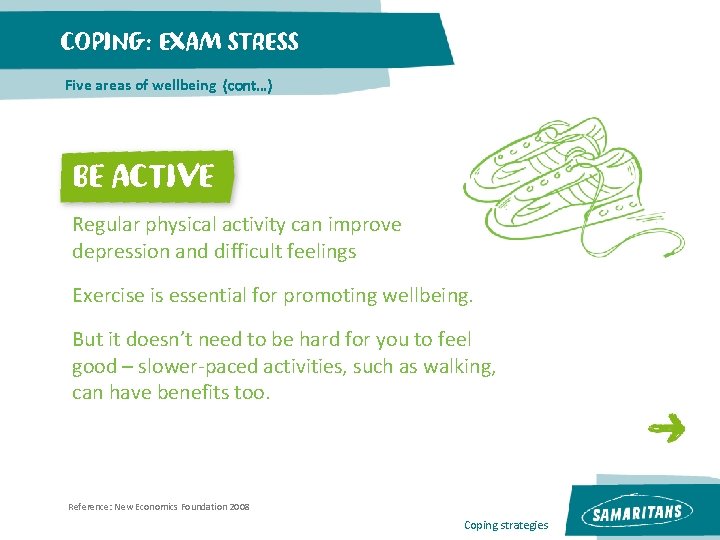 COPING: EXAM STRESS

Five areas of wellbeing (cont…)

BE ACTIVE

Regular physical activity can improve depression and difficult feelings

Exercise is essential for promoting wellbeing.

But it doesn't need to be hard for you to feel good – slower-paced activities, such as walking, can have benefits too.

Reference: New Economics Foundation 2008

Coping strategies

SAMARITANS